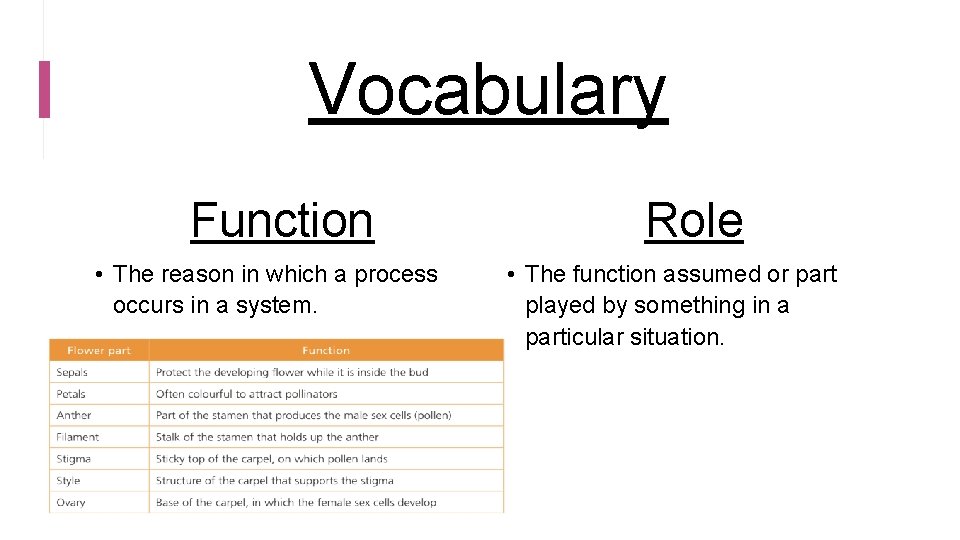 Vocabulary

Function

• The reason in which a process occurs in a system.

| Flower part | Function |
|---|---|
| Sepals | Protect the developing flower while it is inside the bud |
| Petals | Often colourful to attract pollinators |
| Anther | Part of the stamen that produces the male sex cells (pollen) |
| Filament | Stalk of the stamen that holds up the anther |
| Stigma | Sticky top of the carpel, on which pollen lands |
| Style | Structure of the carpel that supports the stigma |
| Ovary | Base of the carpel, in which the female sex cells develop |

Role

• The function assumed or part played by something in a particular situation.